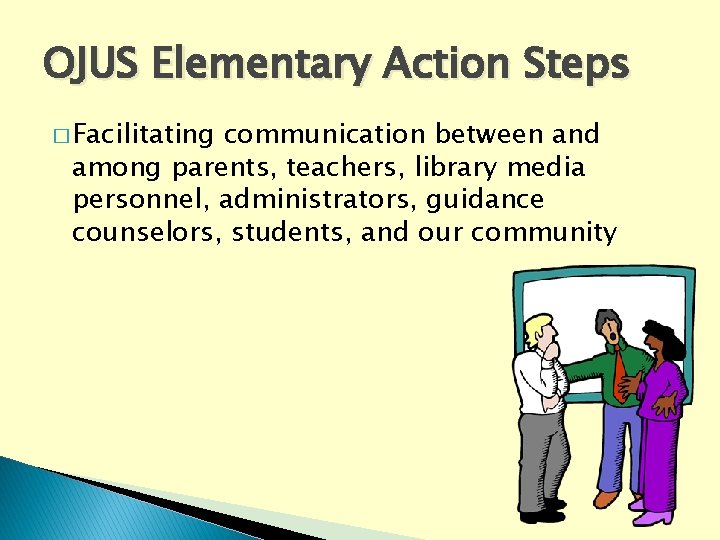 OJUS Elementary Action Steps

□ Facilitating communication between and among parents, teachers, library media personnel, administrators, guidance counselors, students, and our community